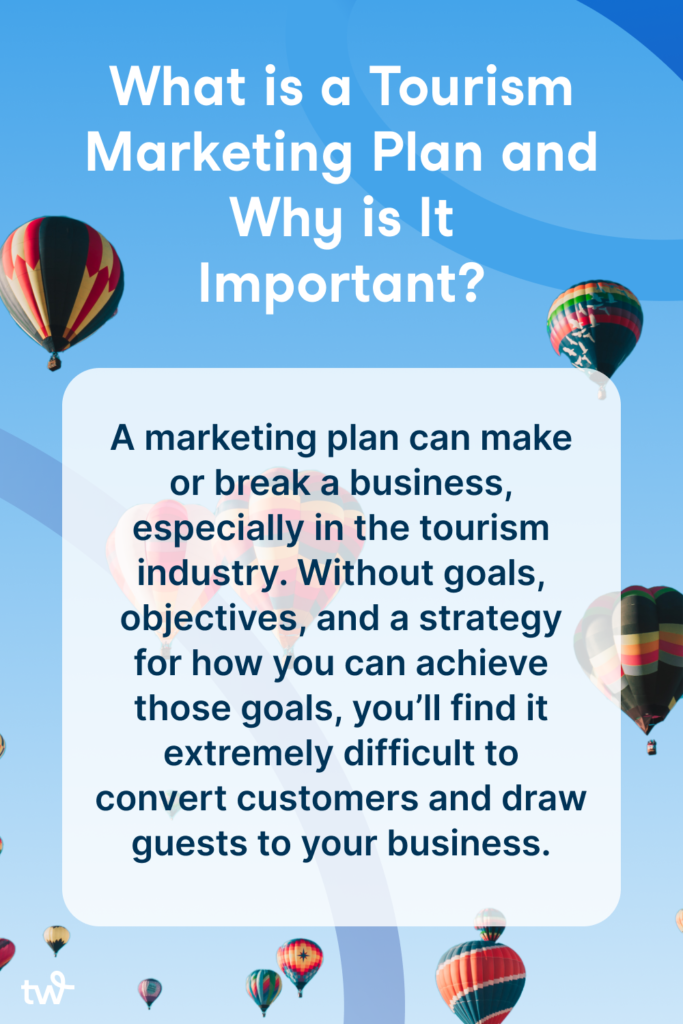 What is a Tourism Marketing Plan and Why is It Important?

A marketing plan can make or break a business, especially in the tourism industry. Without goals, objectives, and a strategy for how you can achieve those goals, you'll find it extremely difficult to convert customers and draw guests to your business.

tw